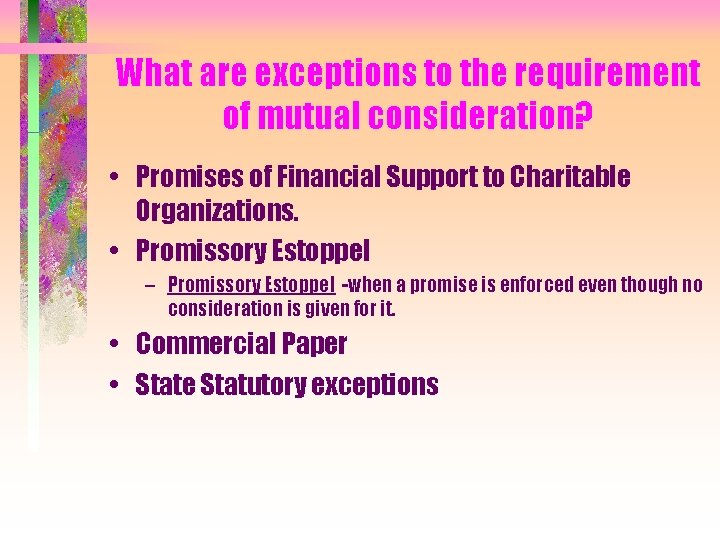 What are exceptions to the requirement of mutual consideration?

• Promises of Financial Support to Charitable Organizations.
• Promissory Estoppel
– Promissory Estoppel -when a promise is enforced even though no consideration is given for it.
• Commercial Paper
• State Statutory exceptions